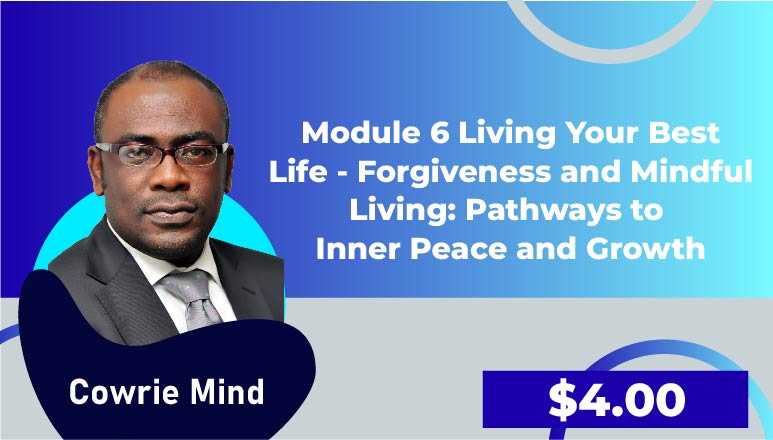 Module 6 Living Your Best Life - Forgiveness and Mindful Living: Pathways to Inner Peace and Growth

Cowrie Mind

$4.00